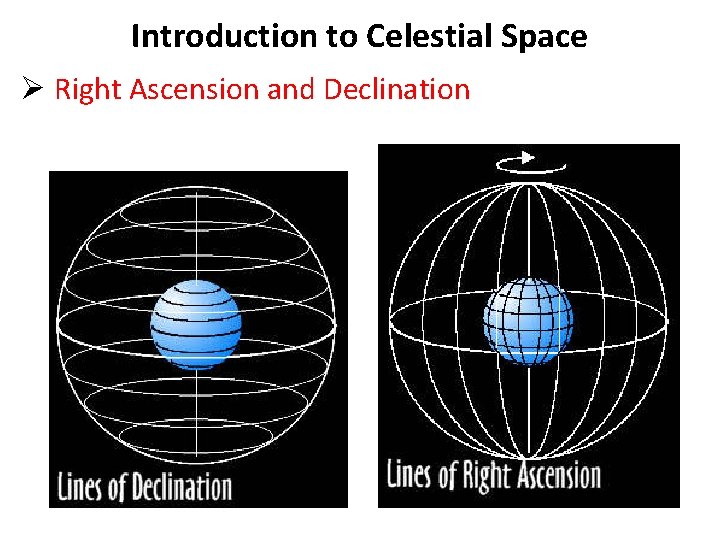 Introduction to Celestial Space

➢ Right Ascension and Declination

Lines of Declination

Lines of Right Ascension